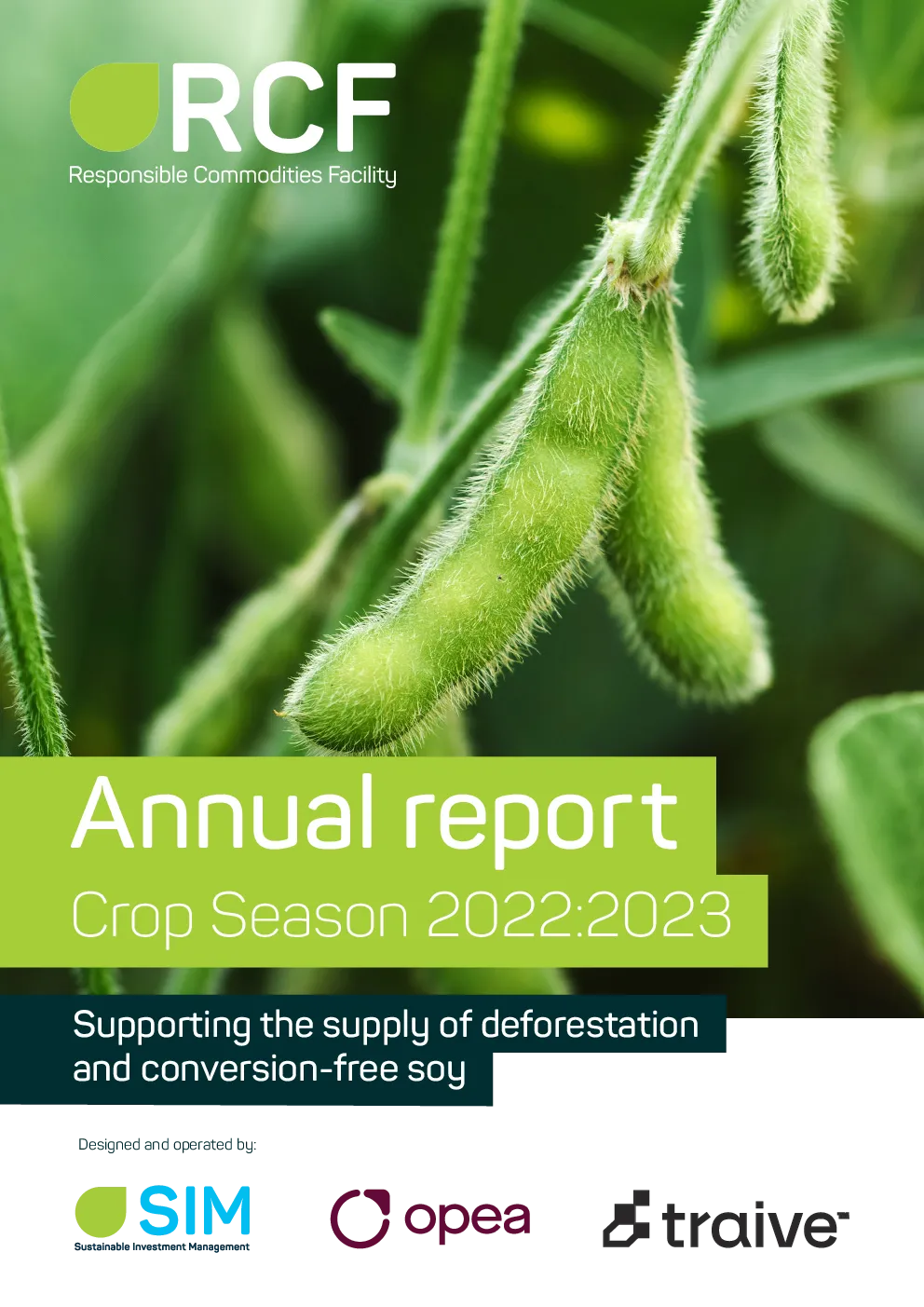 RCF
Responsible Commodities Facility

Annual report
Crop Season 2022:2023

Supporting the supply of deforestation and conversion-free soy

Designed and operated by:

SIM
Sustainable Investment Management

opea

traive